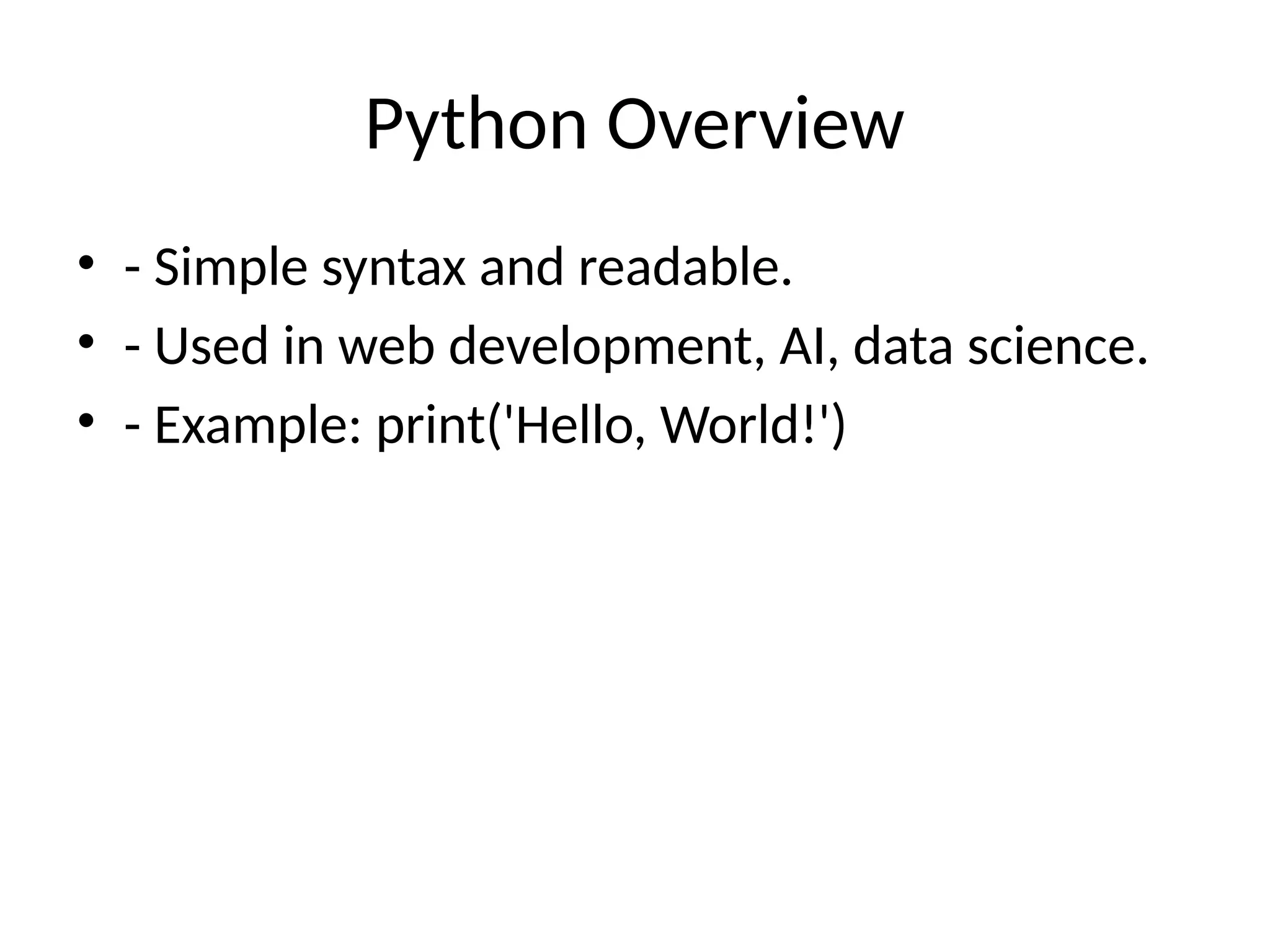 Python Overview

• - Simple syntax and readable.
• - Used in web development, AI, data science.
• - Example: print('Hello, World!')